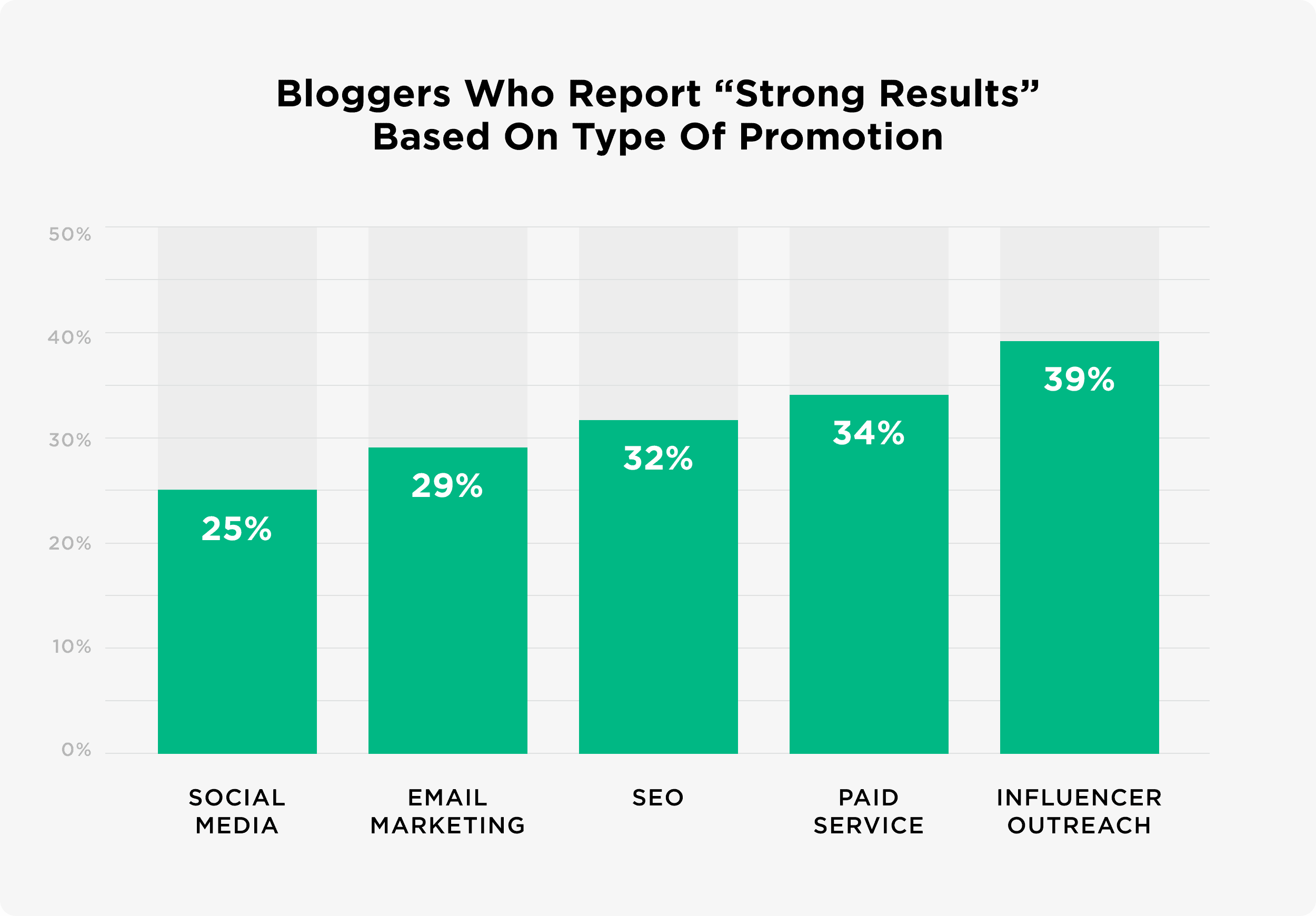 Bloggers Who Report “Strong Results” Based On Type Of Promotion

50%
40%
30%
20%
10%
0%

25%
29%
32%
34%
39%

SOCIAL MEDIA
EMAIL MARKETING
SEO
PAID SERVICE
INFLUENCER OUTREACH